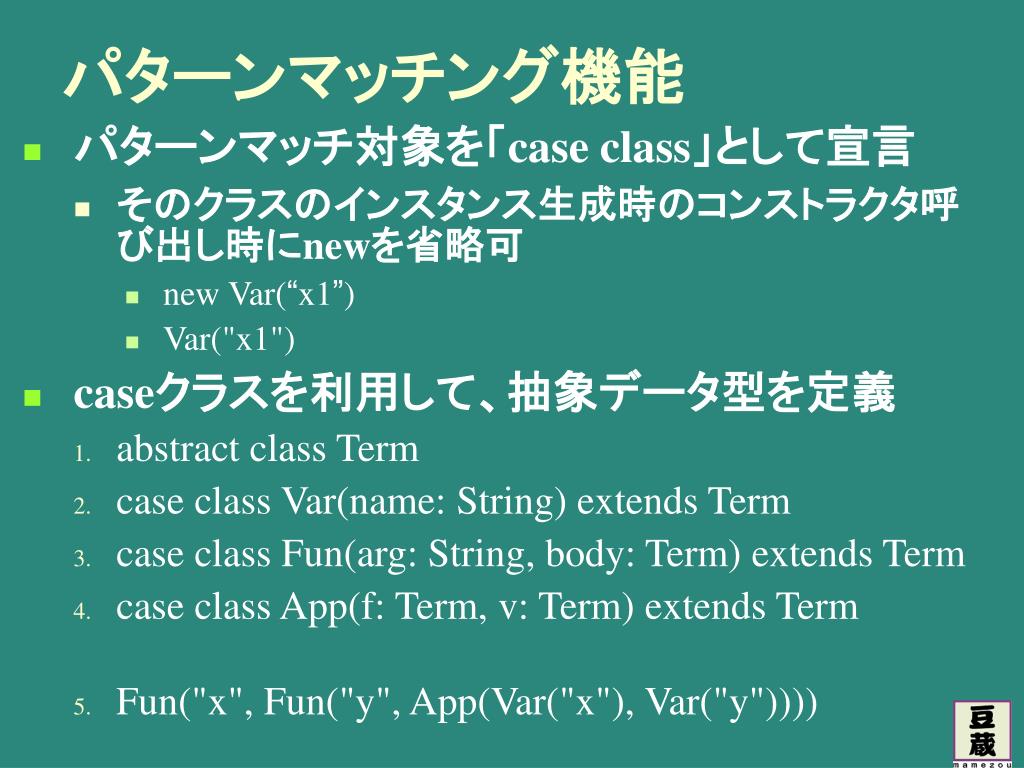 パターンマッチング機能

パターンマッチ対象を「case class」として宣言

そのクラスのインスタンス生成時のコンストラクタ呼び出し時にnewを省略可

new Var(“x1”)

Var("x1")

caseクラスを利用して、抽象データ型を定義

1. abstract class Term
2. case class Var(name: String) extends Term
3. case class Fun(arg: String, body: Term) extends Term
4. case class App(f: Term, v: Term) extends Term

5. Fun("x", Fun("y", App(Var("x"), Var("y"))))

豆蔵
mamezou